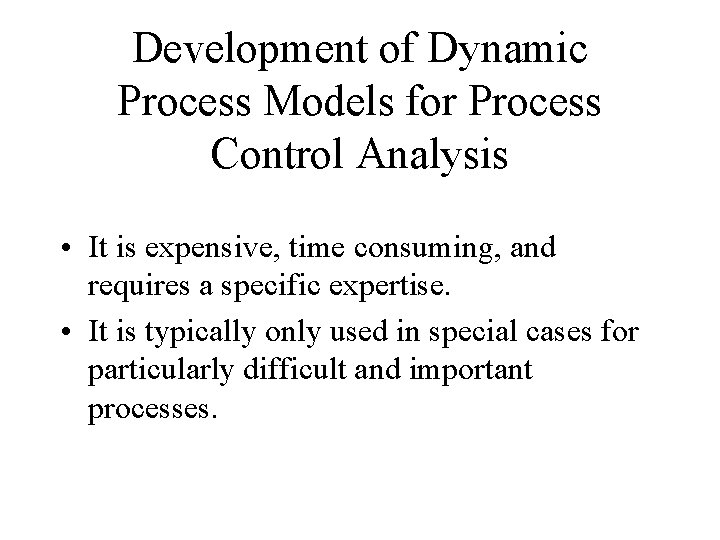 Development of Dynamic Process Models for Process Control Analysis

• It is expensive, time consuming, and requires a specific expertise.
• It is typically only used in special cases for particularly difficult and important processes.